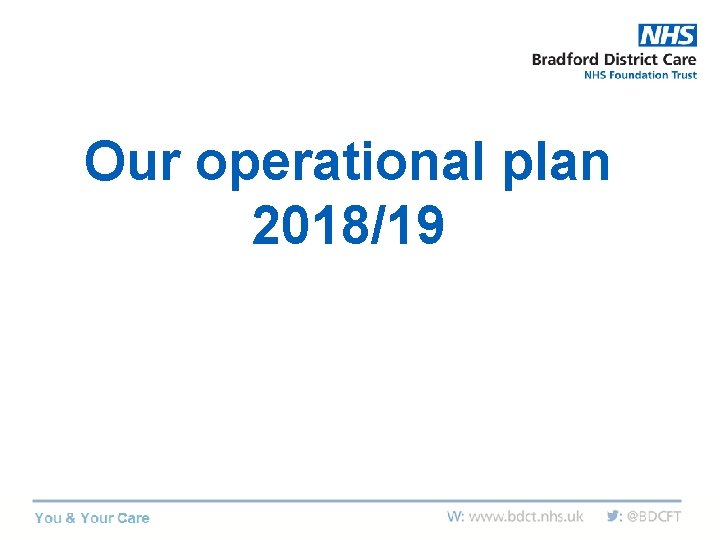 NHS
Bradford District Care
NHS Foundation Trust

Our operational plan 2018/19

You & Your Care

W: www.bdct.nhs.uk

: @BDCFT